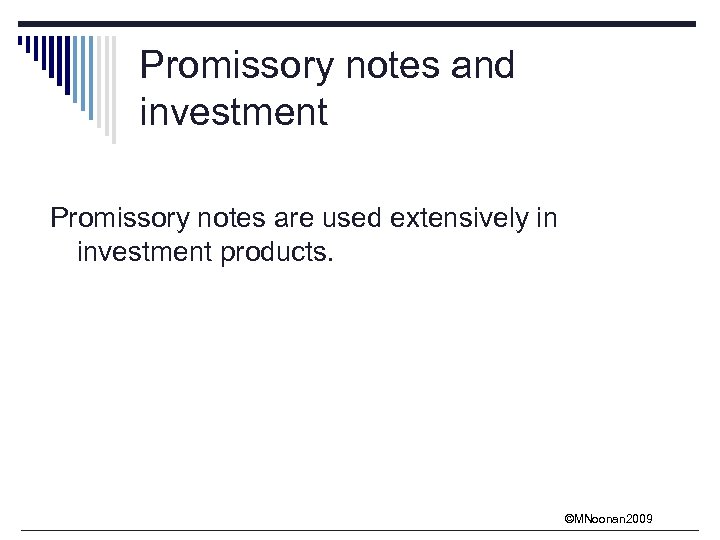 Promissory notes and investment

Promissory notes are used extensively in investment products.

©MNoonan2009